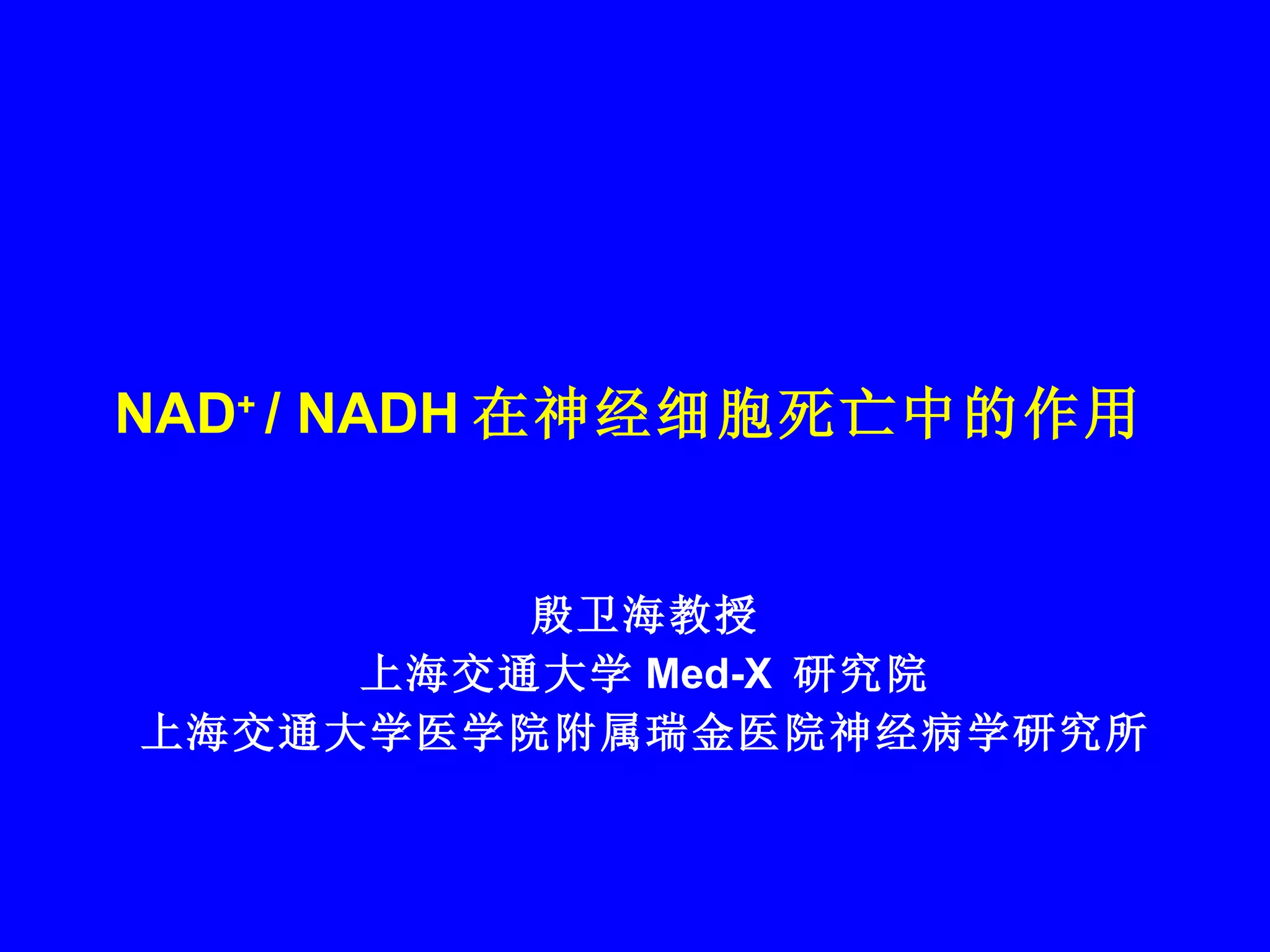 $NAD^+$ / NADH 在神经细胞死亡中的作用

殷卫海教授
上海交通大学 Med-X 研究院
上海交通大学医学院附属瑞金医院神经病学研究所